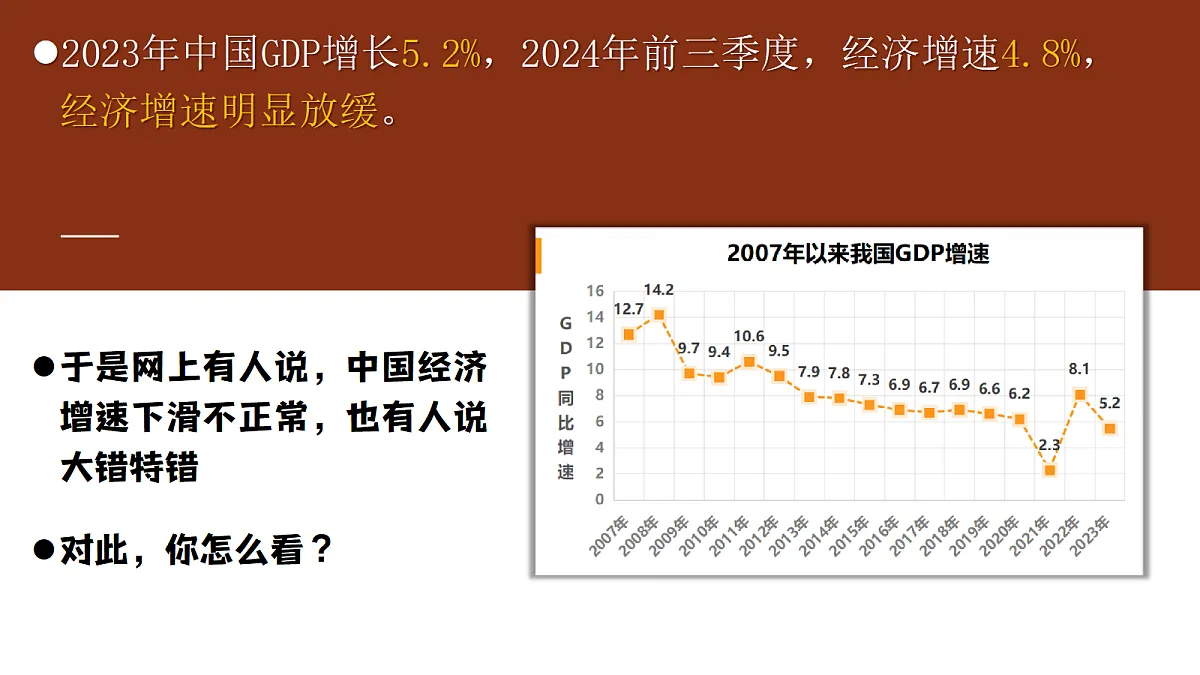 ●2023年中国GDP增长5.2%，2024年前三季度，经济增速4.8%，经济增速明显放缓。

●于是网上有人说，中国经济增速下滑不正常，也有人说大错特错

●对此，你怎么看？

2007年以来我国GDP增速

GDP同比增速

16
14
12
10
8
6
4
2
0

12.7
14.2
9.7
9.4
10.6
9.5
7.9
7.8
7.3
6.9
6.7
6.9
6.6
6.2
2.3
8.1
5.2

2007年
2008年
2009年
2010年
2011年
2012年
2013年
2014年
2015年
2016年
2017年
2018年
2019年
2020年
2021年
2022年
2023年